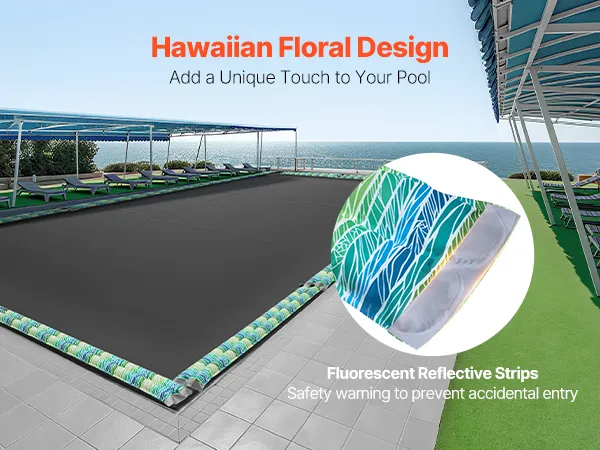 Hawaiian Floral Design
Add a Unique Touch to Your Pool

Fluorescent Reflective Strips
Safety warning to prevent accidental entry